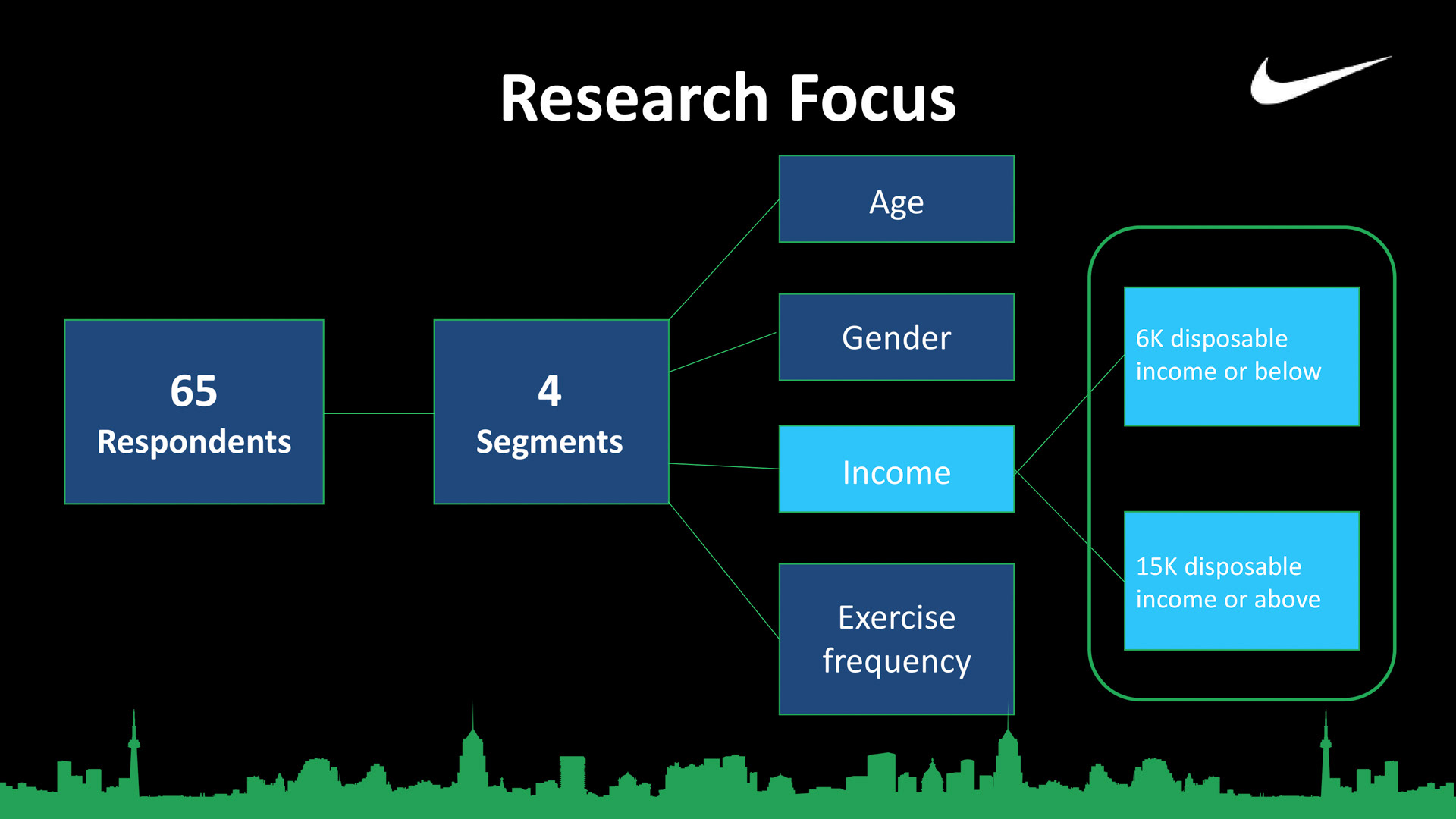 Research Focus

65
Respondents

4
Segments

Age

Gender

Income

Exercise frequency

6K disposable income or below

15K disposable income or above